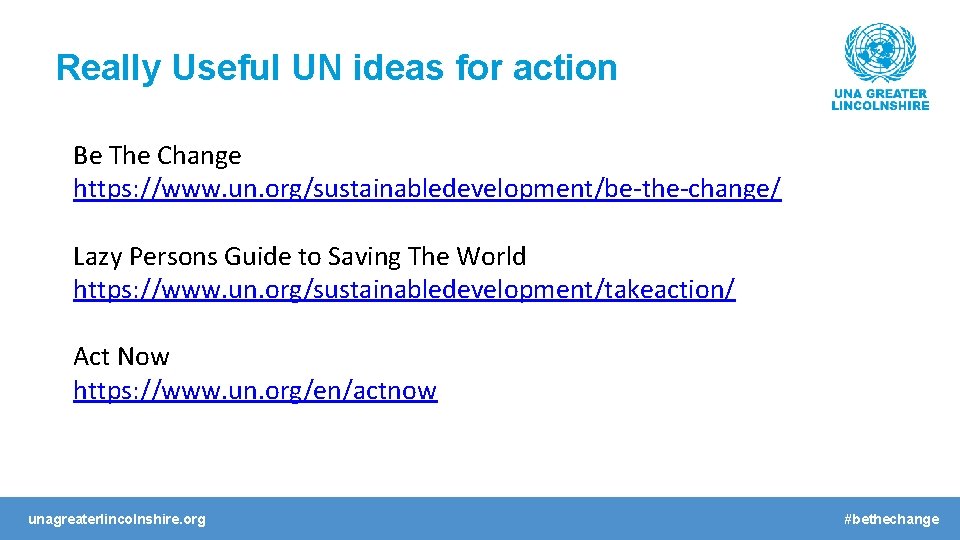 Really Useful UN ideas for action

UNA GREATER LINCOLNSHIRE

Be The Change
https://www.un.org/sustainabledevelopment/be-the-change/

Lazy Persons Guide to Saving The World
https://www.un.org/sustainabledevelopment/takeaction/

Act Now
https://www.un.org/en/actnow

unagreaterlincolnshire.org

#bethechange